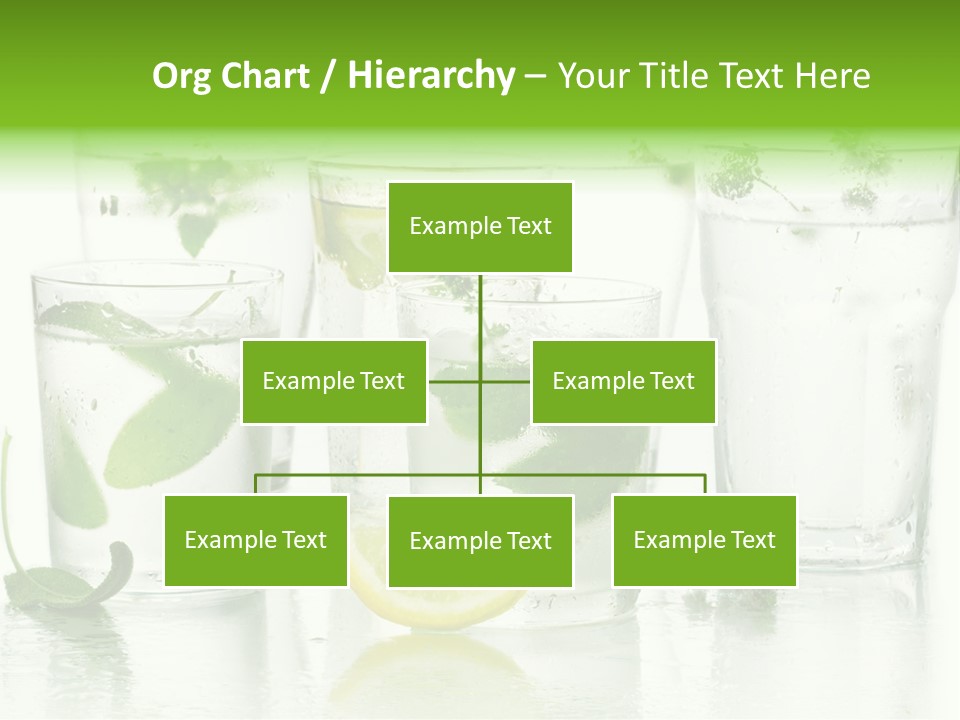 Org Chart / Hierarchy – Your Title Text Here

Example Text

Example Text

Example Text

Example Text

Example Text

Example Text